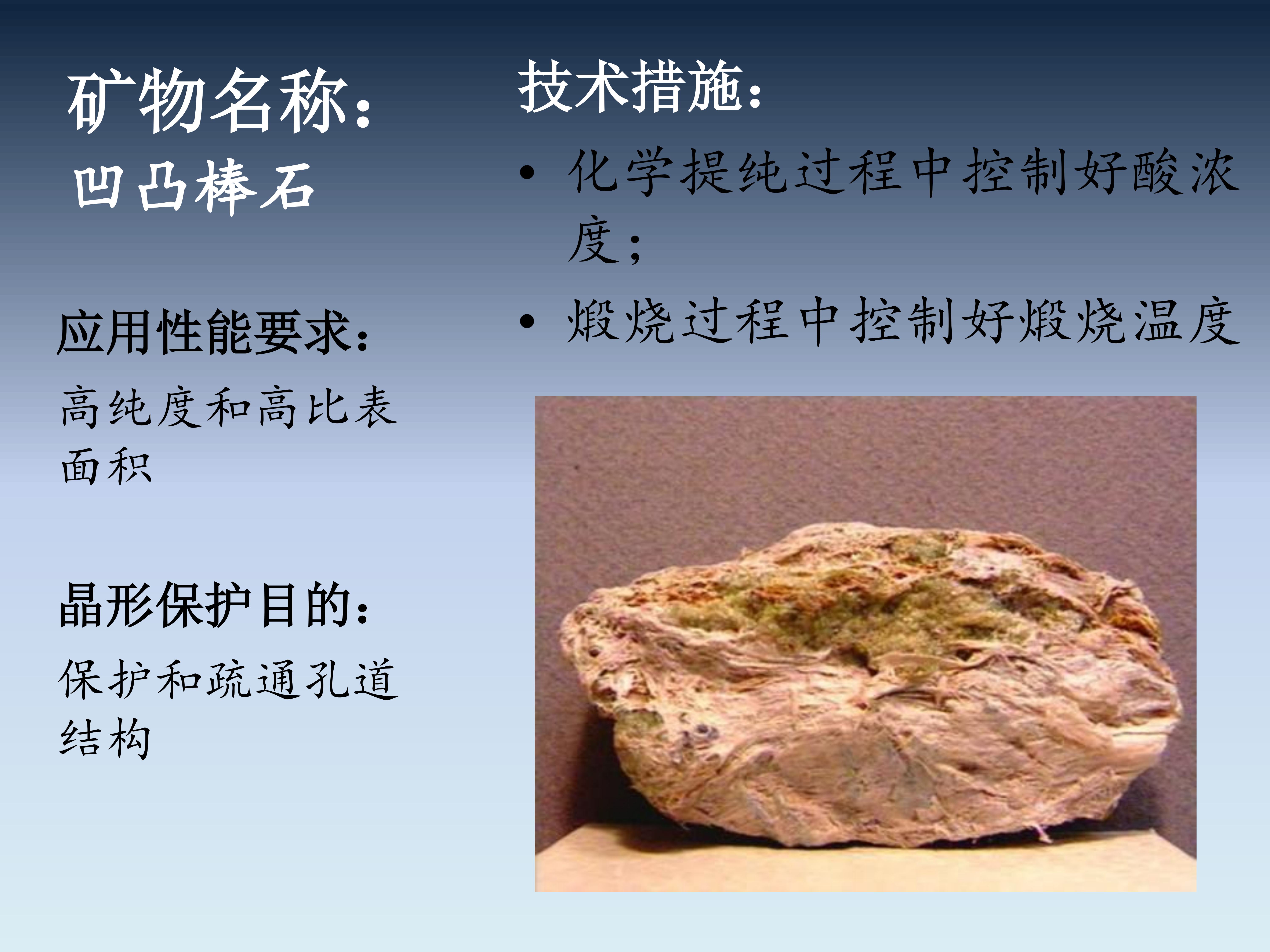 矿物名称：
凹凸棒石

应用性能要求：
高纯度和高比表面积

晶形保护目的：
保护和疏通孔道结构

技术措施：
• 化学提纯过程中控制好酸浓度；
• 煅烧过程中控制好煅烧温度